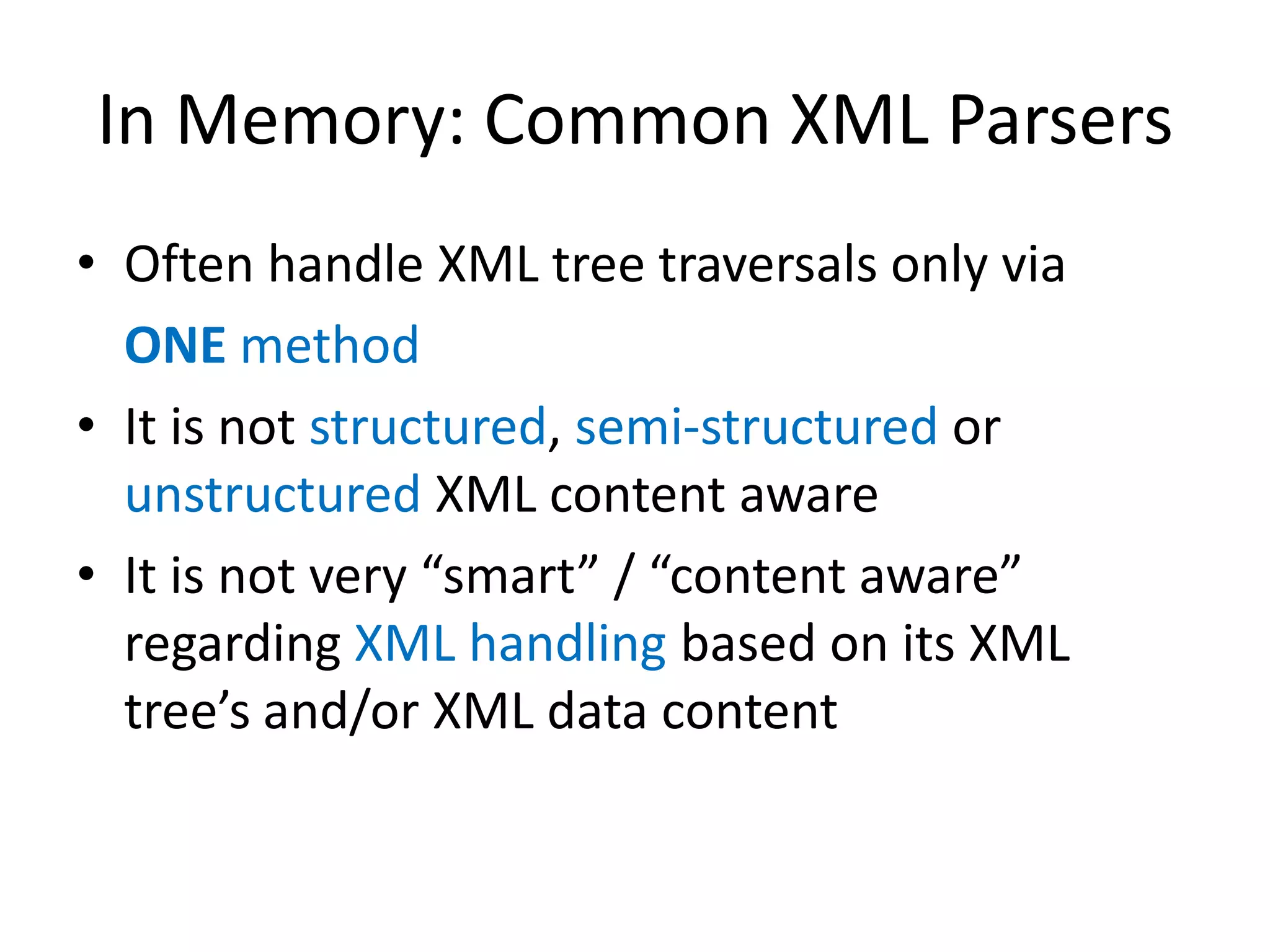 In Memory: Common XML Parsers

• Often handle XML tree traversals only via ONE method

• It is not structured, semi-structured or unstructured XML content aware

• It is not very “smart” / “content aware” regarding XML handling based on its XML tree’s and/or XML data content